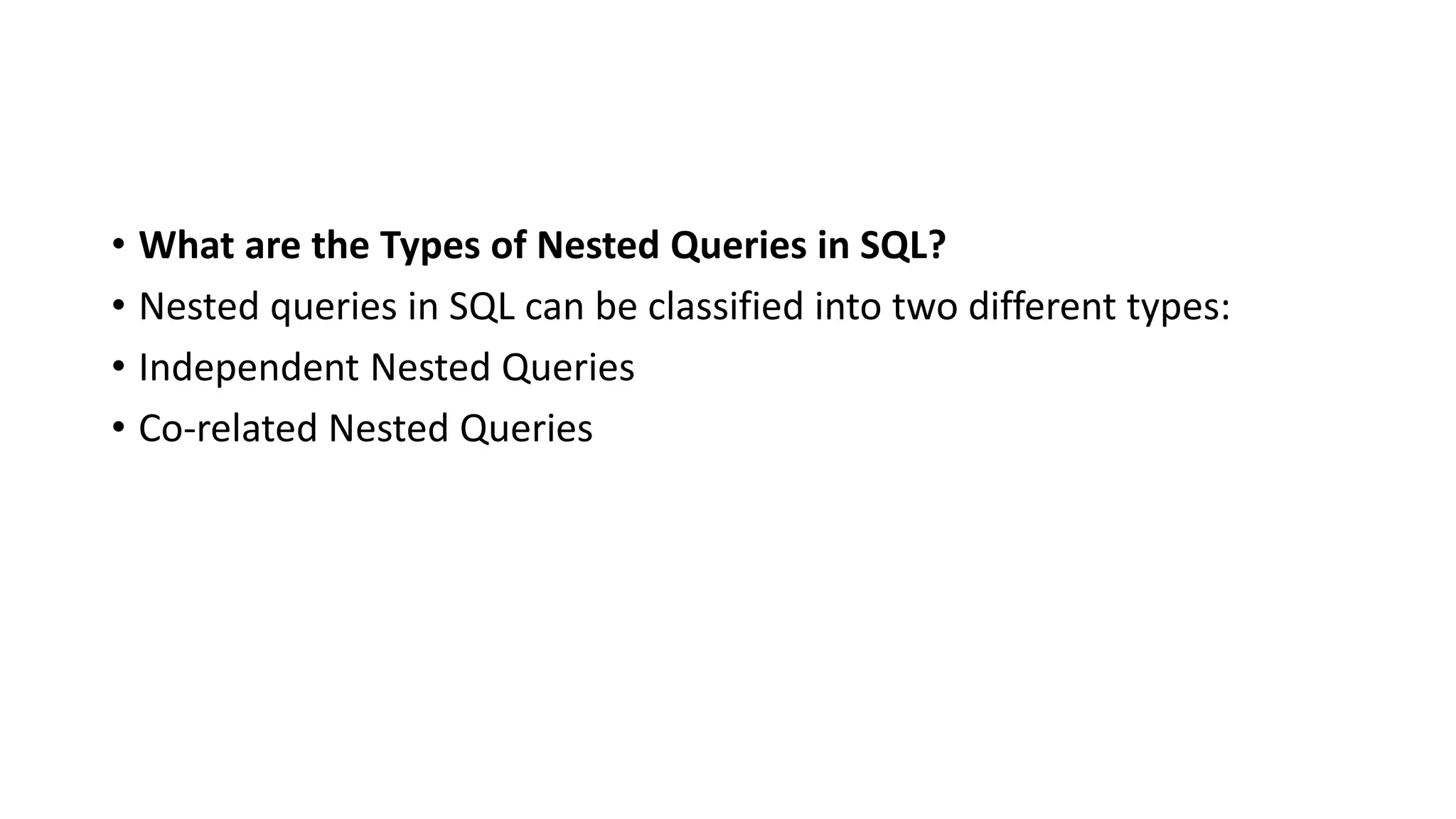 • What are the Types of Nested Queries in SQL?
• Nested queries in SQL can be classified into two different types:
• Independent Nested Queries
• Co-related Nested Queries